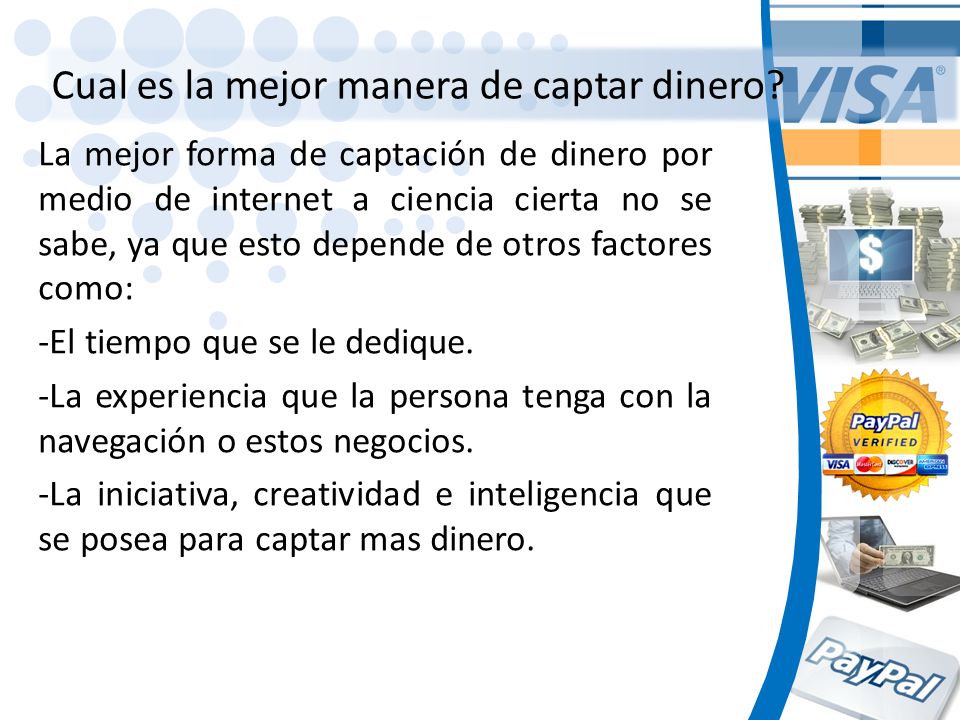 Cual es la mejor manera de captar dinero?

VISA

La mejor forma de captación de dinero por medio de internet a ciencia cierta no se sabe, ya que esto depende de otros factores como:

-El tiempo que se le dedique.

-La experiencia que la persona tenga con la navegación o estos negocios.

-La iniciativa, creatividad e inteligencia que se posea para captar mas dinero.

$

PayPal VERIFIED

VISA MasterCard DISCOVER AMERICAN EXPRESS

PayPal